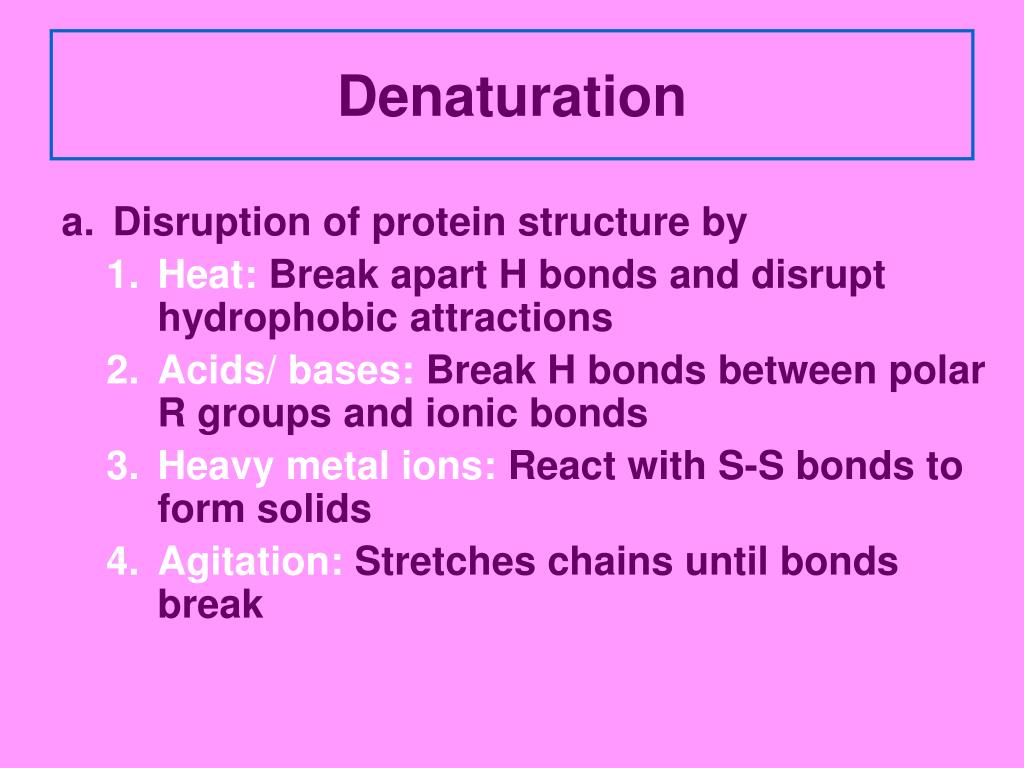 Denaturation

a. Disruption of protein structure by
1. Heat: Break apart H bonds and disrupt hydrophobic attractions
2. Acids/ bases: Break H bonds between polar R groups and ionic bonds
3. Heavy metal ions: React with S-S bonds to form solids
4. Agitation: Stretches chains until bonds break